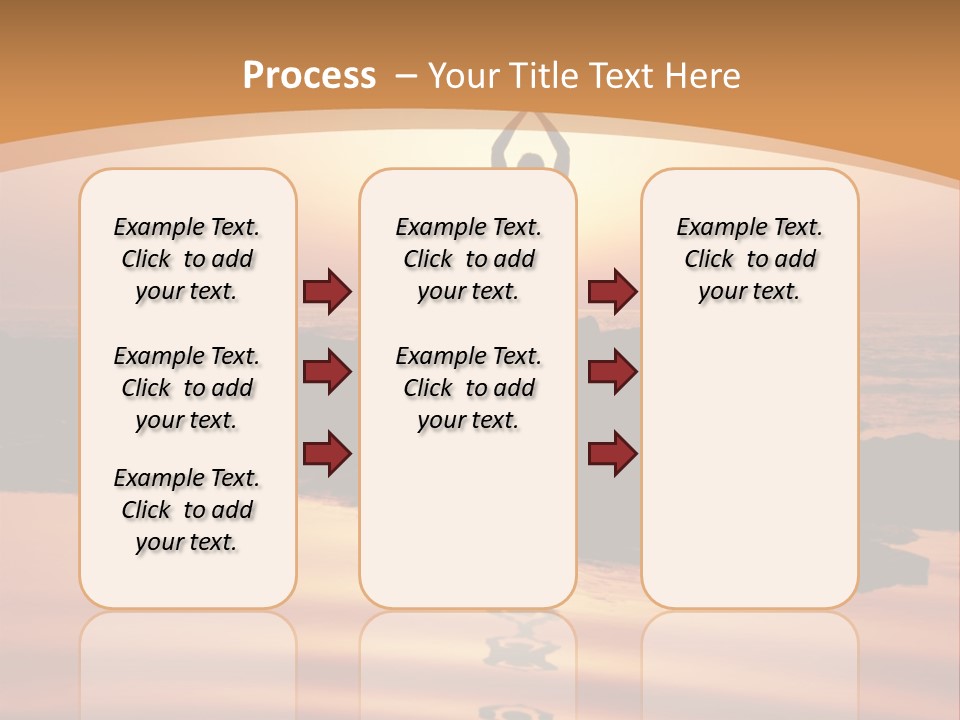 Process – Your Title Text Here

Example Text. Click to add your text.

Example Text. Click to add your text.

Example Text. Click to add your text.

Example Text. Click to add your text.

Example Text. Click to add your text.

Example Text. Click to add your text.